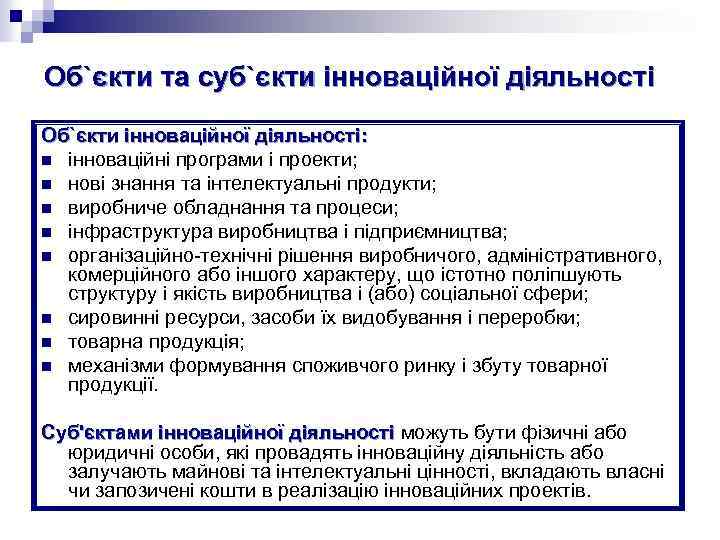 Об`єкти та суб`єкти інноваційної діяльності

Об`єкти інноваційної діяльності:
- інноваційні програми і проекти;
- нові знання та інтелектуальні продукти;
- виробниче обладнання та процеси;
- інфраструктура виробництва і підприємництва;
- організаційно-технічні рішення виробничого, адміністративного, комерційного або іншого характеру, що істотно поліпшують структуру і якість виробництва і (або) соціальної сфери;
- сировинні ресурси, засоби їх видобування і переробки;
- товарна продукція;
- механізми формування споживчого ринку і збуту товарної продукції.

Суб'єктами інноваційної діяльності можуть бути фізичні або юридичні особи, які провадять інноваційну діяльність або залучають майнові та інтелектуальні цінності, вкладають власні чи запозичені кошти в реалізацію інноваційних проектів.